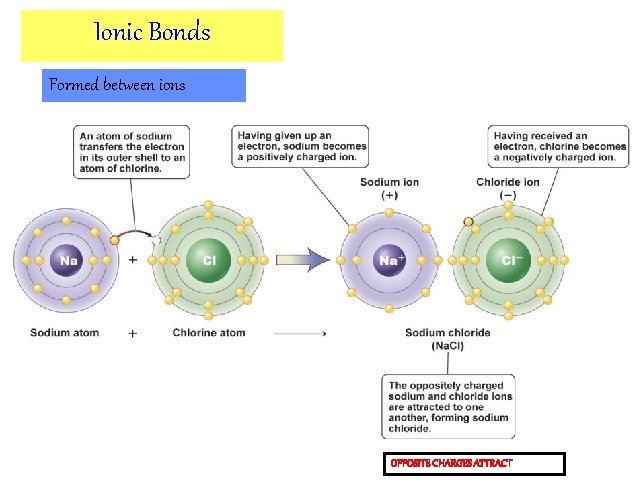 Ionic Bonds

Formed between ions

An atom of sodium transfers the electron in its outer shell to an atom of chlorine.

Having given up an electron, sodium becomes a positively charged ion.

Having received an electron, chlorine becomes a negatively charged ion.

Sodium ion
(+)

Chloride ion
(−)

Na

+

Cl

$Na^+$

$Cl^-$

Sodium atom + Chlorine atom

Sodium chloride
(NaCl)

The oppositely charged sodium and chloride ions are attracted to one another, forming sodium chloride.

OPPOSITE CHARGES ATTRACT